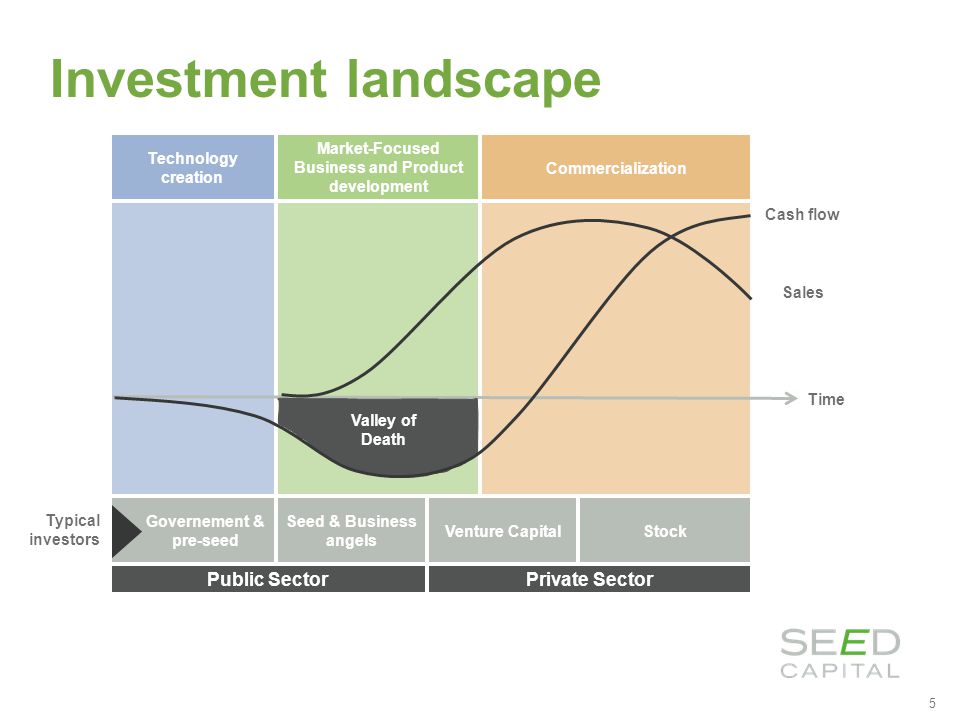 Investment landscape

Technology creation

Market-Focused Business and Product development

Commercialization

Cash flow

Sales

Time

Valley of Death

Typical investors

Governement & pre-seed

Seed & Business angels

Venture Capital

Stock

Public Sector

Private Sector

SEED CAPITAL

5